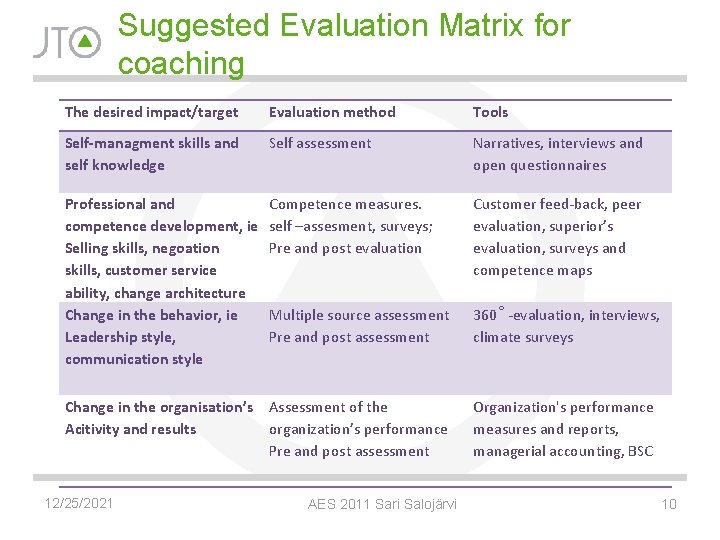 JTO

Suggested Evaluation Matrix for coaching

| The desired impact/target | Evaluation method | Tools |
|---|---|---|
| Self-managment skills and self knowledge | Self assessment | Narratives, interviews and open questionnaires |
| Professional and competence development, ie Selling skills, negoation skills, customer service ability, change architecture | Competence measures. self –assesment, surveys; Pre and post evaluation | Customer feed-back, peer evaluation, superior's evaluation, surveys and competence maps |
| Change in the behavior, ie Leadership style, communication style | Multiple source assessment Pre and post assessment | 360° -evaluation, interviews, climate surveys |
| Change in the organisation's Acitivity and results | Assessment of the organization's performance Pre and post assessment | Organization's performance measures and reports, managerial accounting, BSC |

12/25/2021 AES 2011 Sari Salojärvi 10